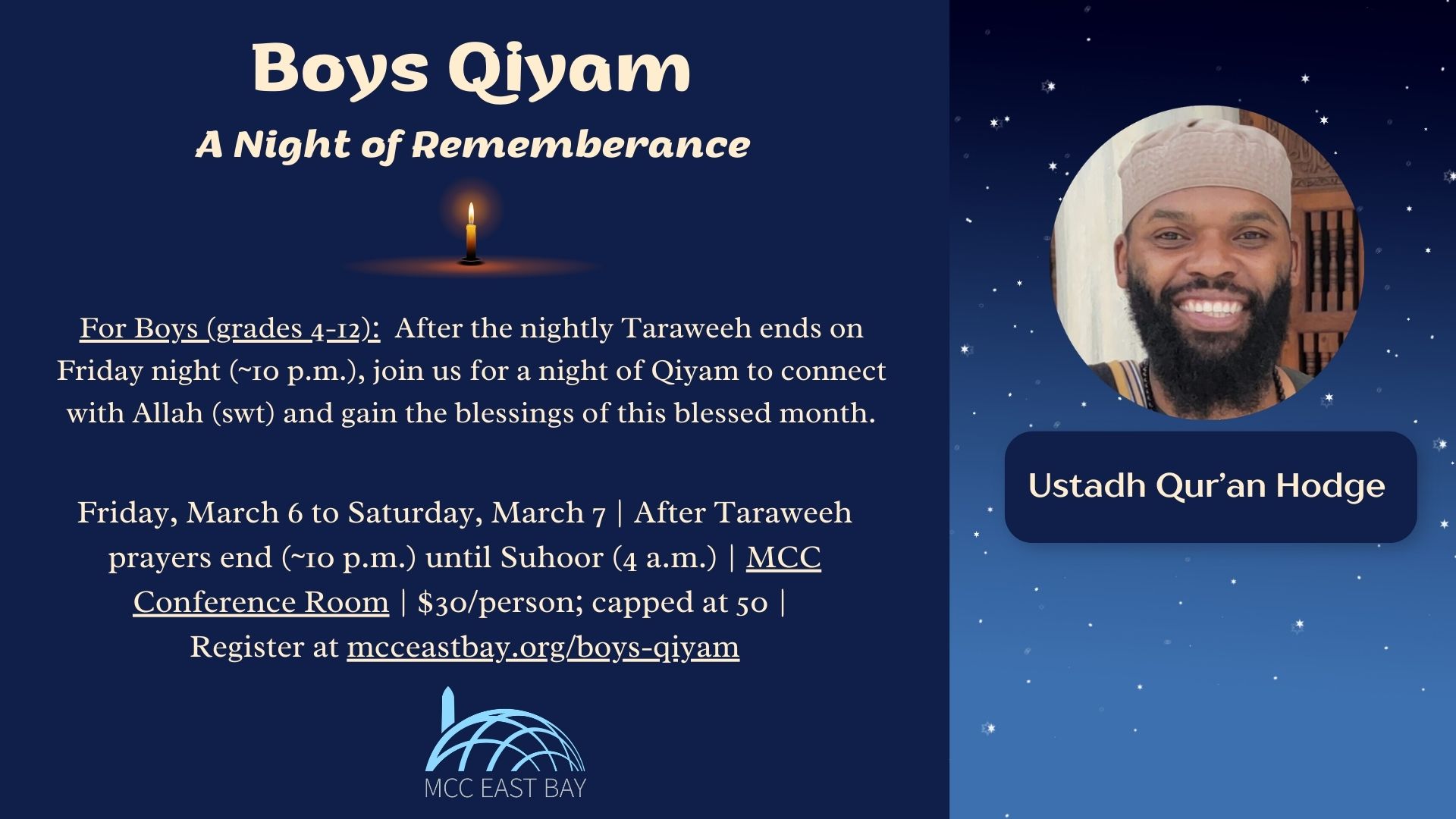 Boys Qiyam

A Night of Rememberance

For Boys (grades 4-12): After the nightly Taraweeh ends on Friday night (~10 p.m.), join us for a night of Qiyam to connect with Allah (swt) and gain the blessings of this blessed month.

Friday, March 6 to Saturday, March 7 | After Taraweeh prayers end (~10 p.m.) until Suhoor (4 a.m.) | MCC Conference Room | $30/person; capped at 50 | Register at mcceastbay.org/boys-qiyam

MCC EAST BAY

Ustadh Qur'an Hodge